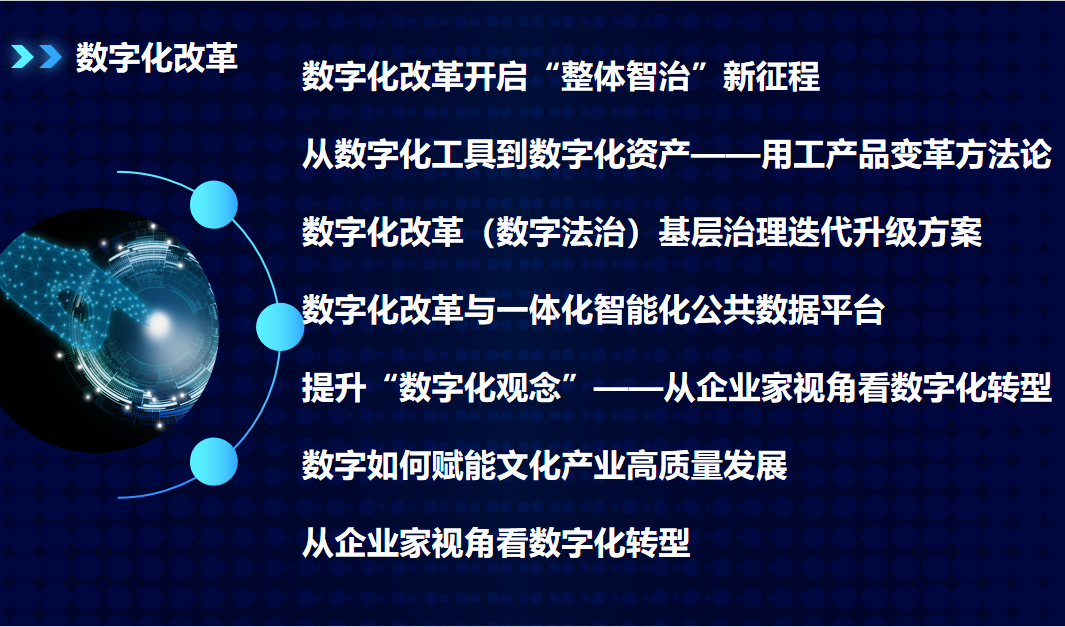 数字化改革

数字化改革开启“整体智治”新征程

从数字化工具到数字化资产——用工产品变革方法论

数字化改革（数字法治）基层治理迭代升级方案

数字化改革与一体化智能化公共数据平台

提升“数字化观念”——从企业家视角看数字化转型

数字如何赋能文化产业高质量发展

从企业家视角看数字化转型